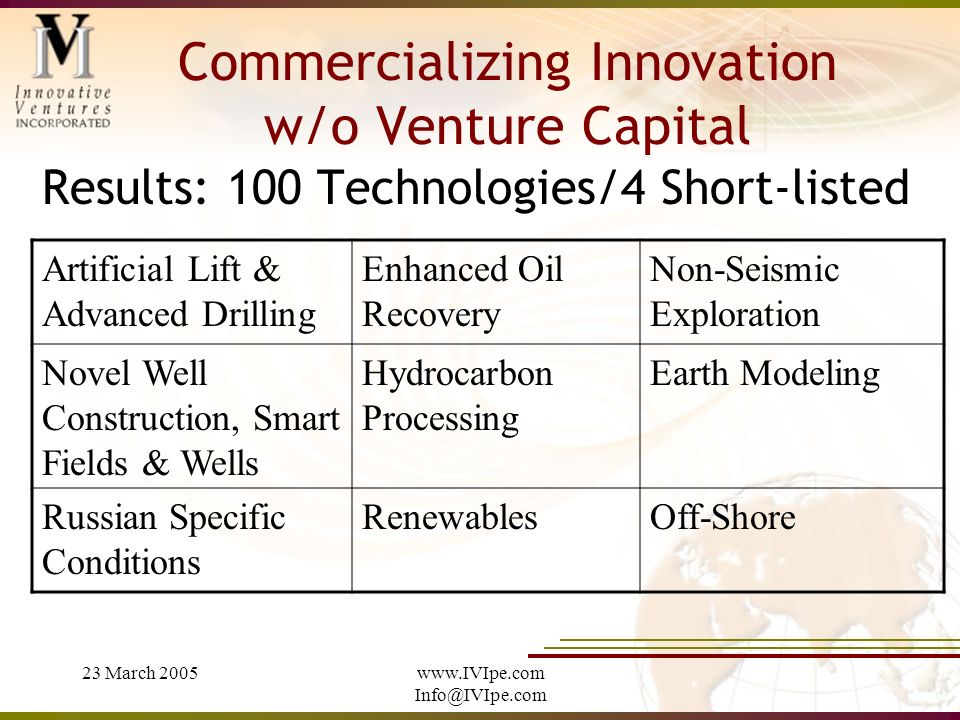 IVI
Innovative Ventures INCORPORATED

Commercializing Innovation w/o Venture Capital

Results: 100 Technologies/4 Short-listed

| Artificial Lift & Advanced Drilling | Enhanced Oil Recovery | Non-Seismic Exploration |
|---|---|---|
| Novel Well Construction, Smart Fields & Wells | Hydrocarbon Processing | Earth Modeling |
| Russian Specific Conditions | Renewables | Off-Shore |

23 March 2005

www.IVIpe.com
Info@IVIpe.com